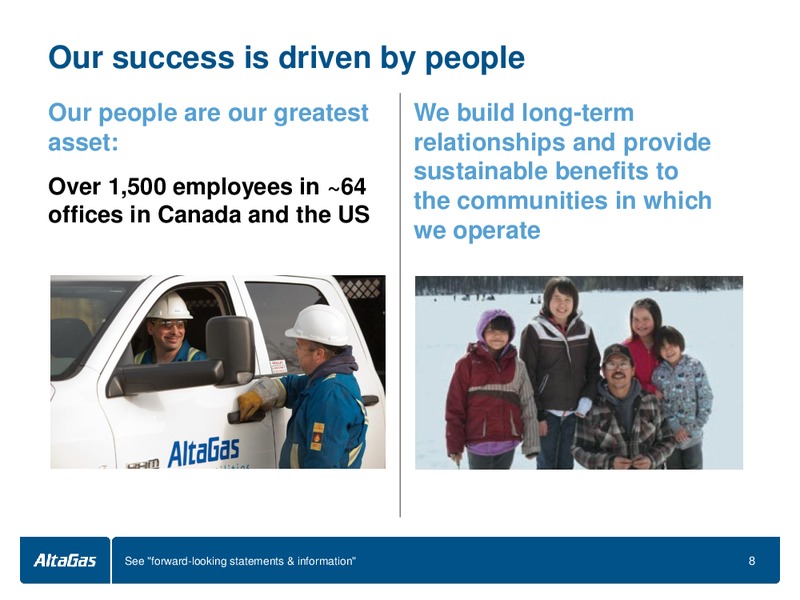 Our success is driven by people

Our people are our greatest asset:

Over 1,500 employees in ~64 offices in Canada and the US

AltaGas

We build long-term relationships and provide sustainable benefits to the communities in which we operate

AltaGas

See "forward-looking statements & information"

8